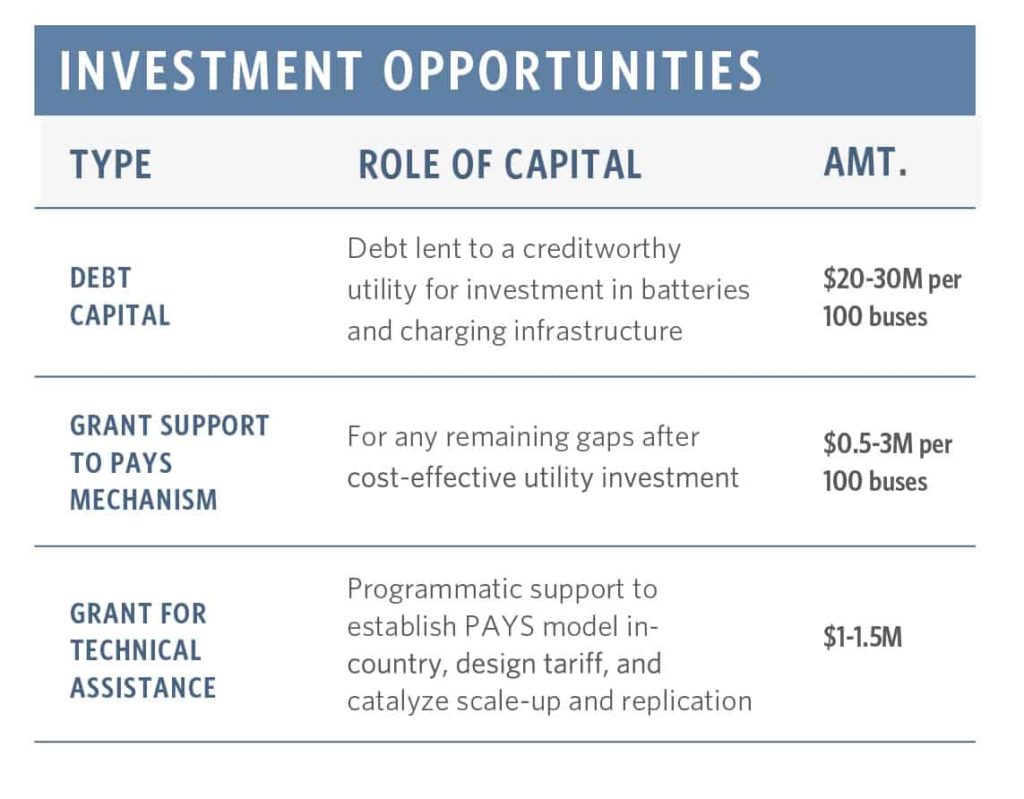 INVESTMENT OPPORTUNITIES

| TYPE | ROLE OF CAPITAL | AMT. |
|---|---|---|
| DEBT CAPITAL | Debt lent to a creditworthy utility for investment in batteries and charging infrastructure | \$20-30M per 100 buses |
| GRANT SUPPORT TO PAYS MECHANISM | For any remaining gaps after cost-effective utility investment | \$0.5-3M per 100 buses |
| GRANT FOR TECHNICAL ASSISTANCE | Programmatic support to establish PAYS model in-country, design tariff, and catalyze scale-up and replication | \$1-1.5M |